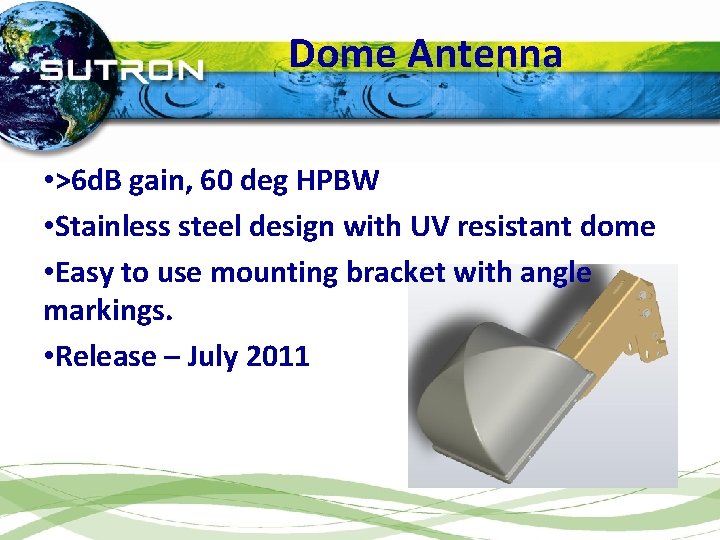 SUTRON

Dome Antenna

•>6dB gain, 60 deg HPBW

•Stainless steel design with UV resistant dome

•Easy to use mounting bracket with angle markings.

•Release – July 2011